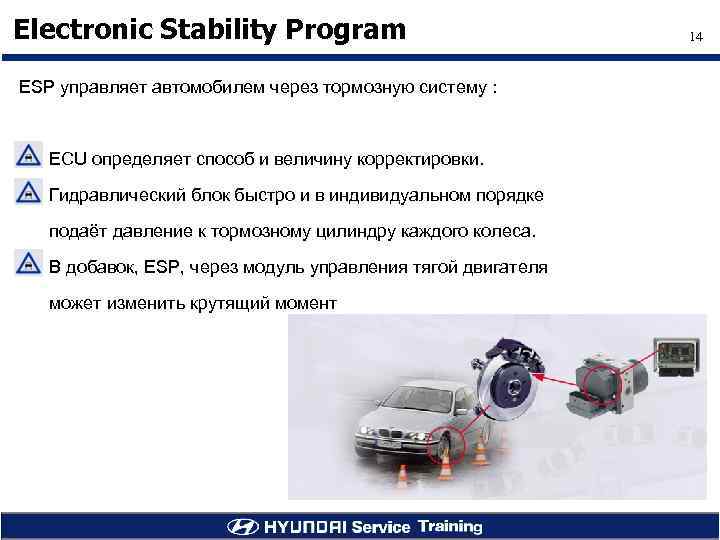 Electronic Stability Program

14

ESP управляет автомобилем через тормозную систему :

ECU определяет способ и величину корректировки.

Гидравлический блок быстро и в индивидуальном порядке подаёт давление к тормозному цилиндру каждого колеса.

В добавок, ESP, через модуль управления тягой двигателя может изменить крутящий момент

HYUNDAI Service Training